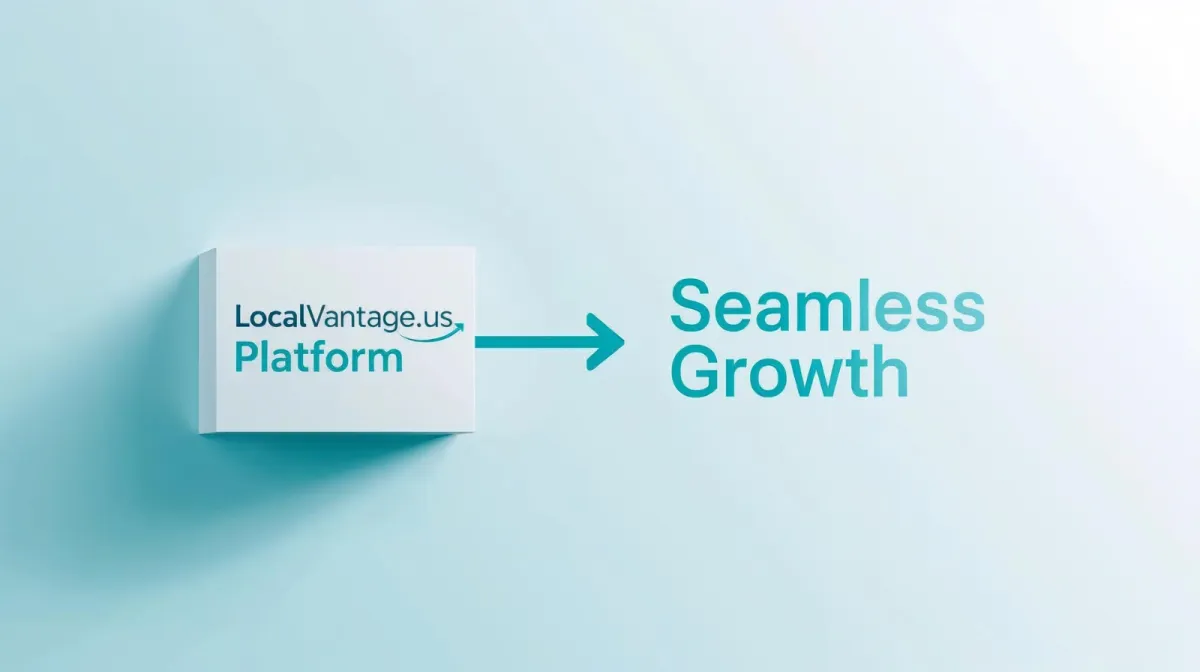 LocalVantage.us
Platform

Seamless
Growth